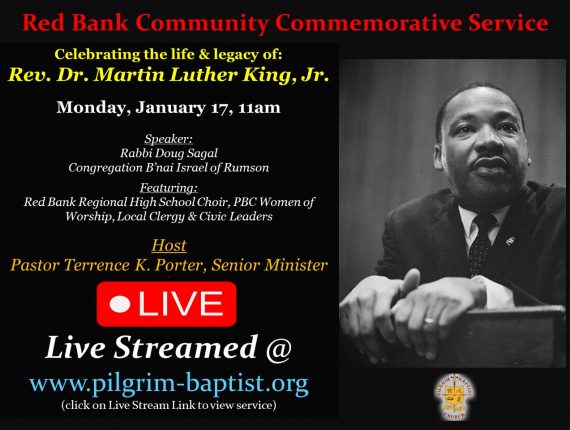 Red Bank Community Commemorative Service

Celebrating the life & legacy of:
Rev. Dr. Martin Luther King, Jr.

Monday, January 17, 11am

Speaker:
Rabbi Doug Sagal
Congregation B'nai Israel of Rumson

Featuring:
Red Bank Regional High School Choir, PBC Women of Worship, Local Clergy & Civic Leaders

Host
Pastor Terrence K. Porter, Senior Minister

LIVE

Live Streamed @
www.pilgrim-baptist.org
(click on Live Stream Link to view service)

PILGRIM BAPTIST CHURCH